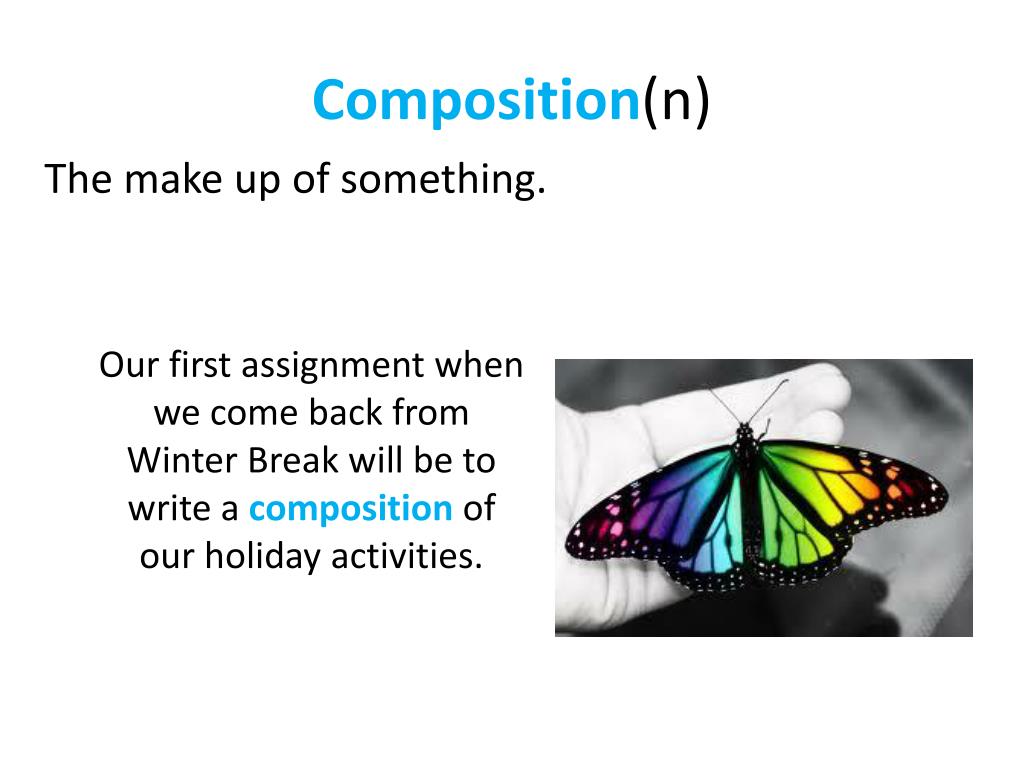 Composition(n)

The make up of something.

Our first assignment when we come back from Winter Break will be to write a composition of our holiday activities.